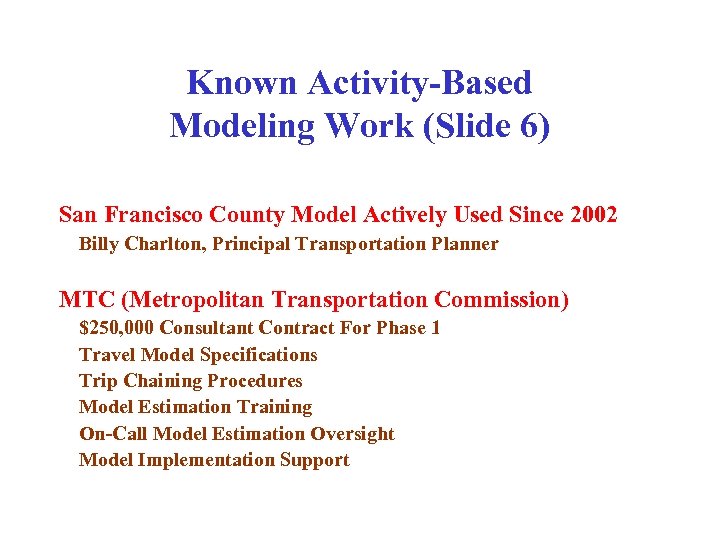 Known Activity-Based Modeling Work (Slide 6)

San Francisco County Model Actively Used Since 2002
Billy Charlton, Principal Transportation Planner

MTC (Metropolitan Transportation Commission)
\$250,000 Consultant Contract For Phase 1
Travel Model Specifications
Trip Chaining Procedures
Model Estimation Training
On-Call Model Estimation Oversight
Model Implementation Support